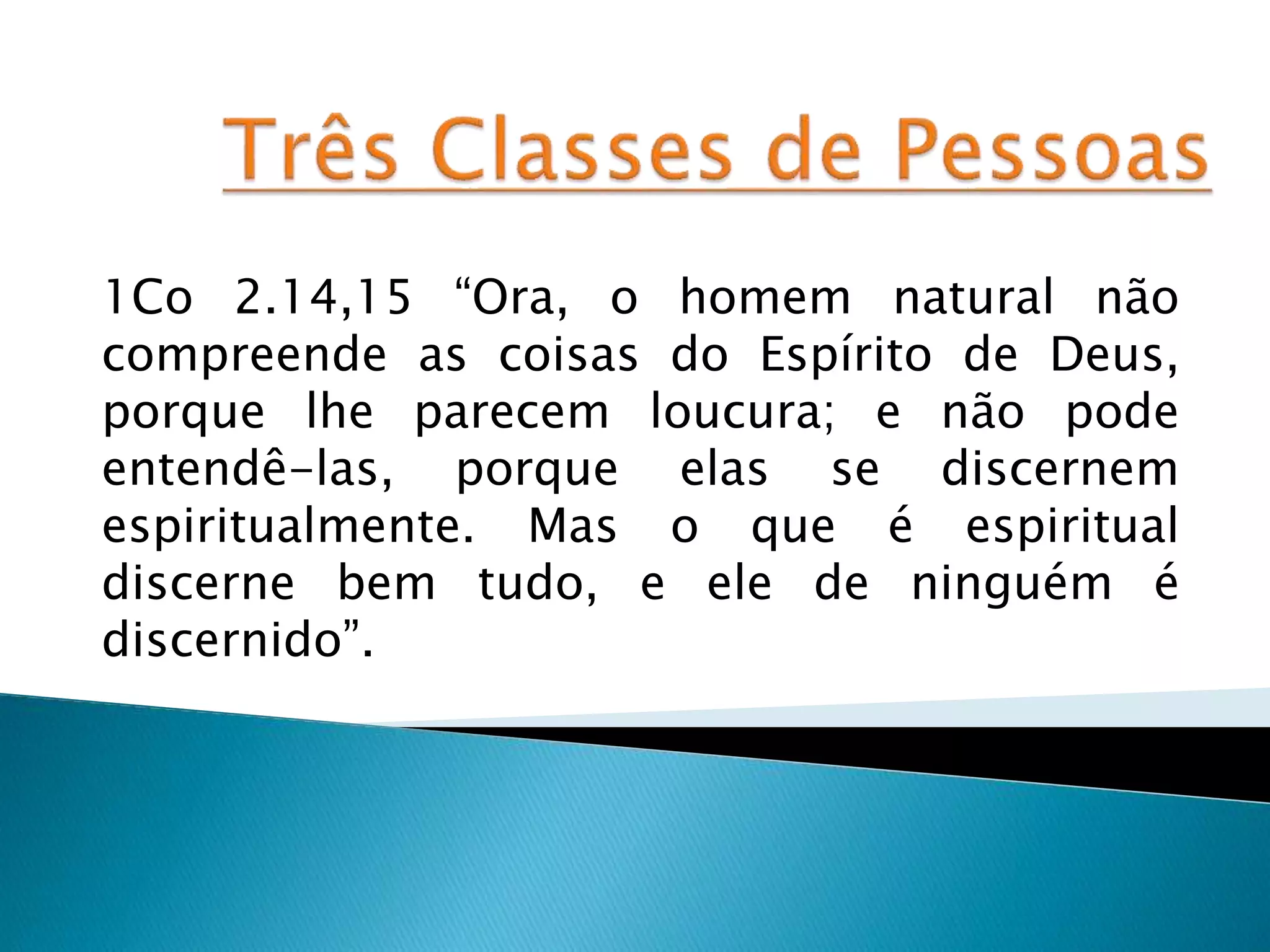 Três Classes de Pessoas

1Co 2.14,15 “Ora, o homem natural não compreende as coisas do Espírito de Deus, porque lhe parecem loucura; e não pode entendê-las, porque elas se discernem espiritualmente. Mas o que é espiritual discerne bem tudo, e ele de ninguém é discernido”.